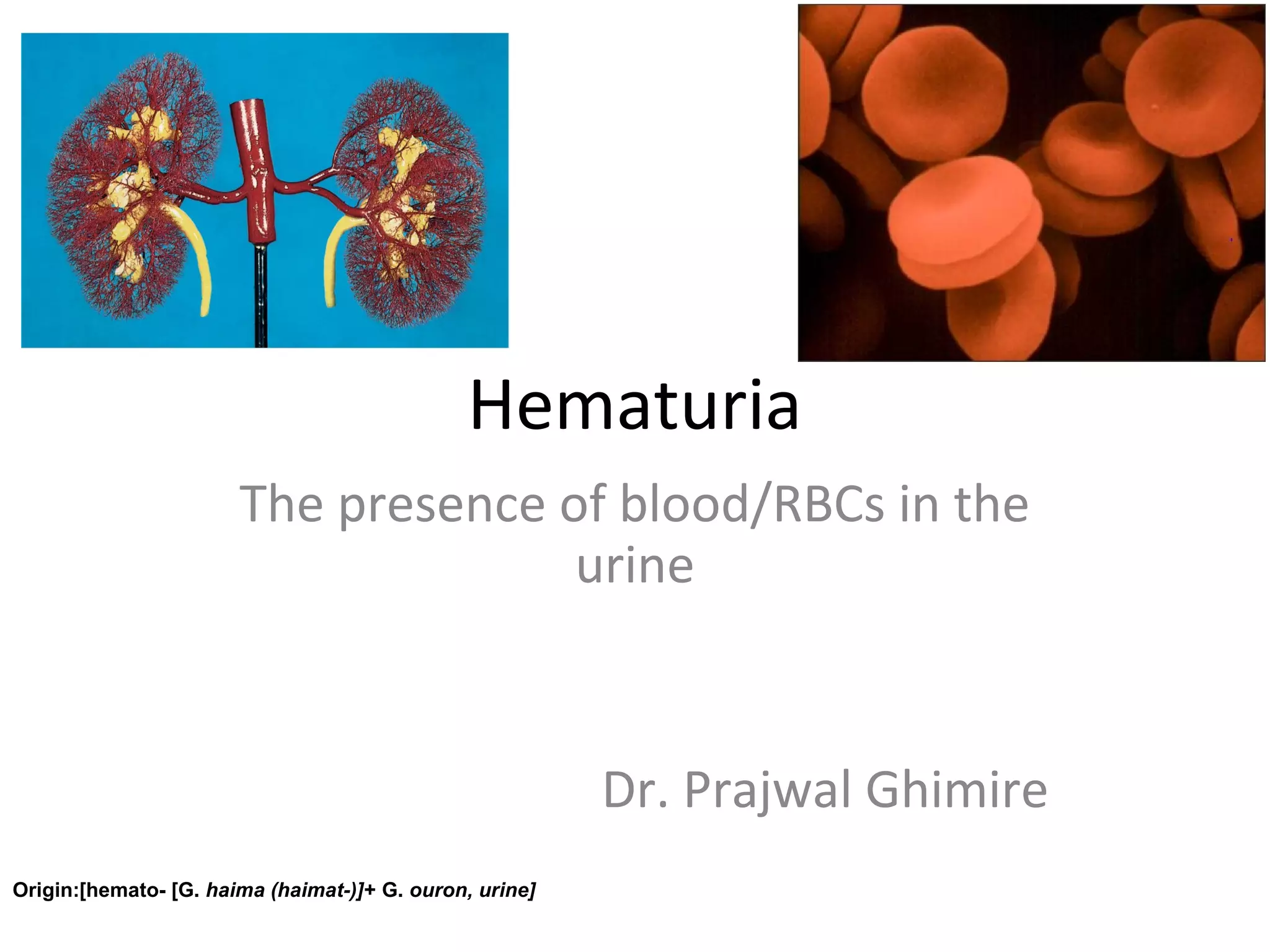 Hematuria

The presence of blood/RBCs in the urine

Dr. Prajwal Ghimire

Origin:[hemato- [G. haima (haimat-)]+ G. ouron, urine]